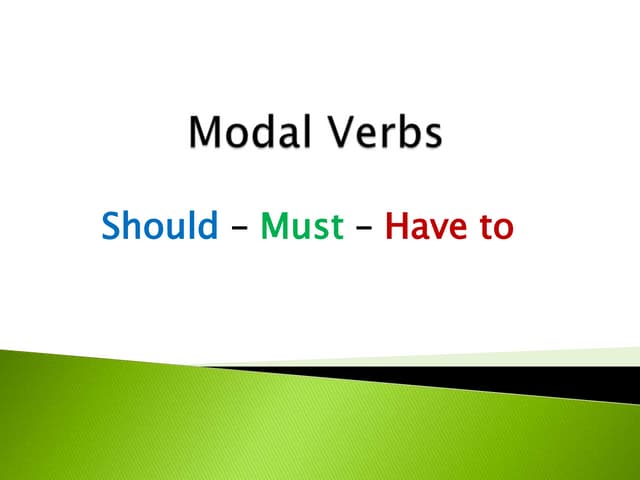 Modal Verbs

Should – Must – Have to